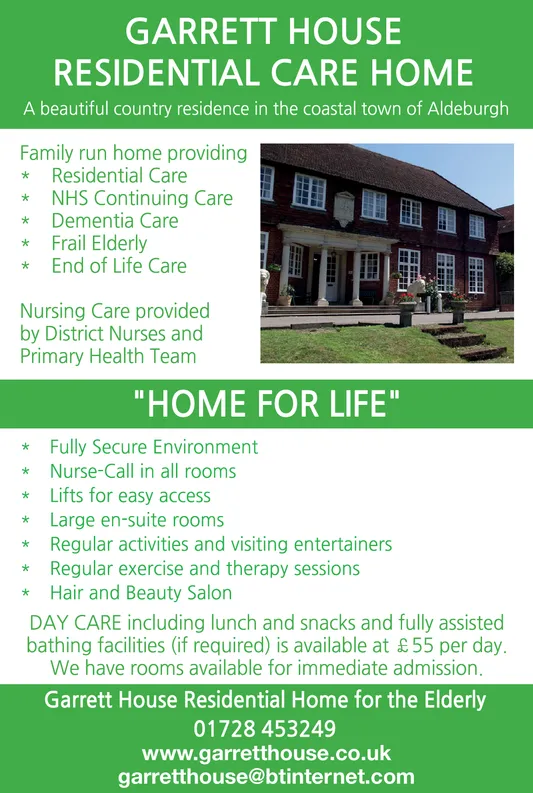 GARRETT HOUSE
RESIDENTIAL CARE HOME

A beautiful country residence in the coastal town of Aldeburgh

Family run home providing
* Residential Care
* NHS Continuing Care
* Dementia Care
* Frail Elderly
* End of Life Care

Nursing Care provided by District Nurses and Primary Health Team

"HOME FOR LIFE"

* Fully Secure Environment
* Nurse-Call in all rooms
* Lifts for easy access
* Large en-suite rooms
* Regular activities and visiting entertainers
* Regular exercise and therapy sessions
* Hair and Beauty Salon

DAY CARE including lunch and snacks and fully assisted bathing facilities (if required) is available at £55 per day. We have rooms available for immediate admission.

Garrett House Residential Home for the Elderly
01728 453249
www.garretthouse.co.uk
garretthouse@btinternet.com